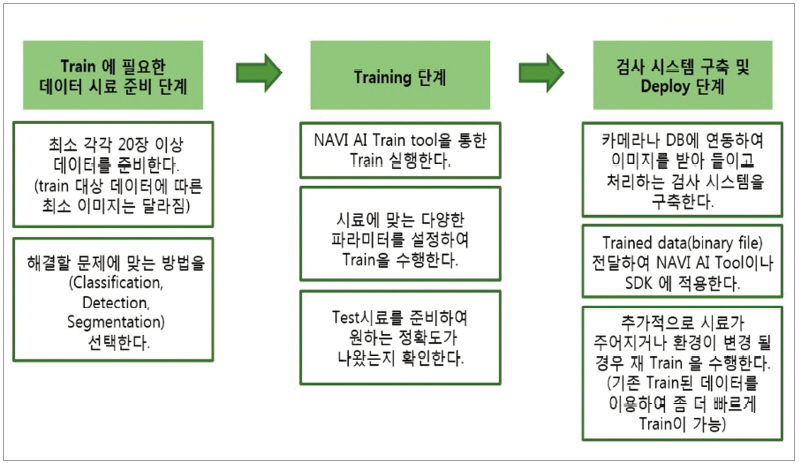 Train 에 필요한 데이터 시료 준비 단계

최소 각각 20장 이상 데이터를 준비한다. (train 대상 데이터에 따른 최소 이미지는 달라짐)

해결할 문제에 맞는 방법을 (Classification, Detection, Segmentation) 선택한다.

Training 단계

NAVI AI Train tool을 통한 Train 실행한다.

시료에 맞는 다양한 파라미터를 설정하여 Train을 수행한다.

Test시료를 준비하여 원하는 정확도가 나왔는지 확인한다.

검사 시스템 구축 및 Deploy 단계

카메라나 DB에 연동하여 이미지를 받아 들이고 처리하는 검사 시스템을 구축한다.

Trained data(binary file) 전달하여 NAVI AI Tool이나 SDK 에 적용한다.

추가적으로 시료가 주어지거나 환경이 변경 될 경우 재 Train 을 수행한다. (기존 Train된 데이터를 이용하여 좀 더 빠르게 Train이 가능)